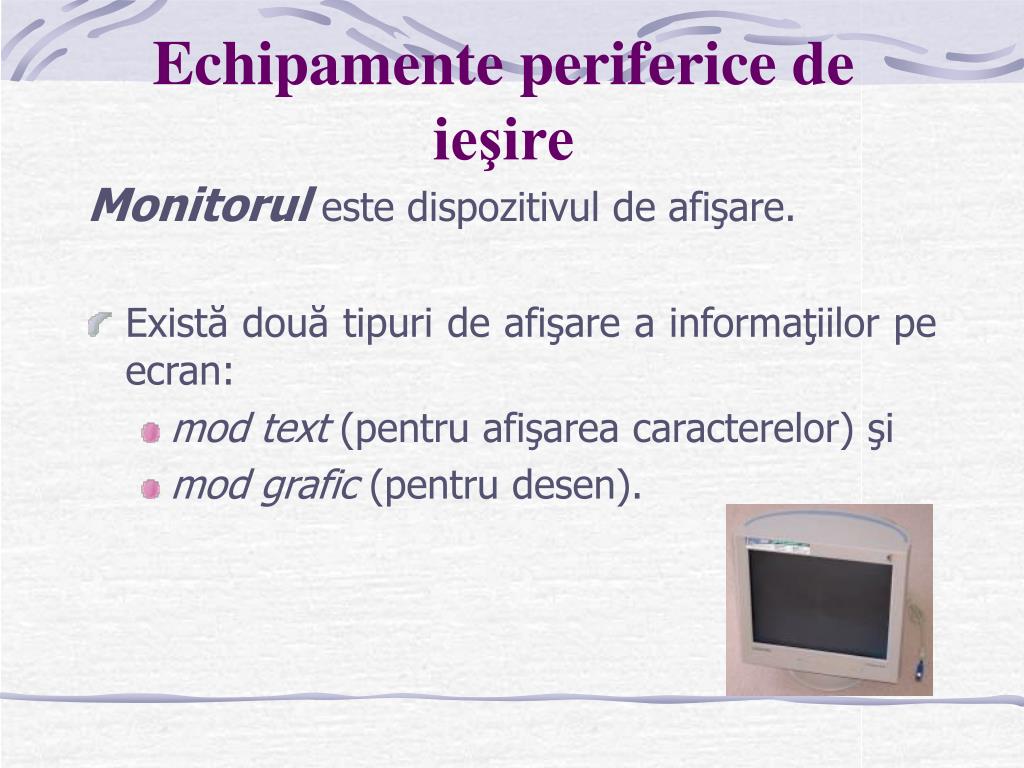 Echipamente periferice de ieşire

Monitorul este dispozitivul de afişare.

Există două tipuri de afişare a informaţiilor pe ecran:

mod text (pentru afişarea caracterelor) şi

mod grafic (pentru desen).